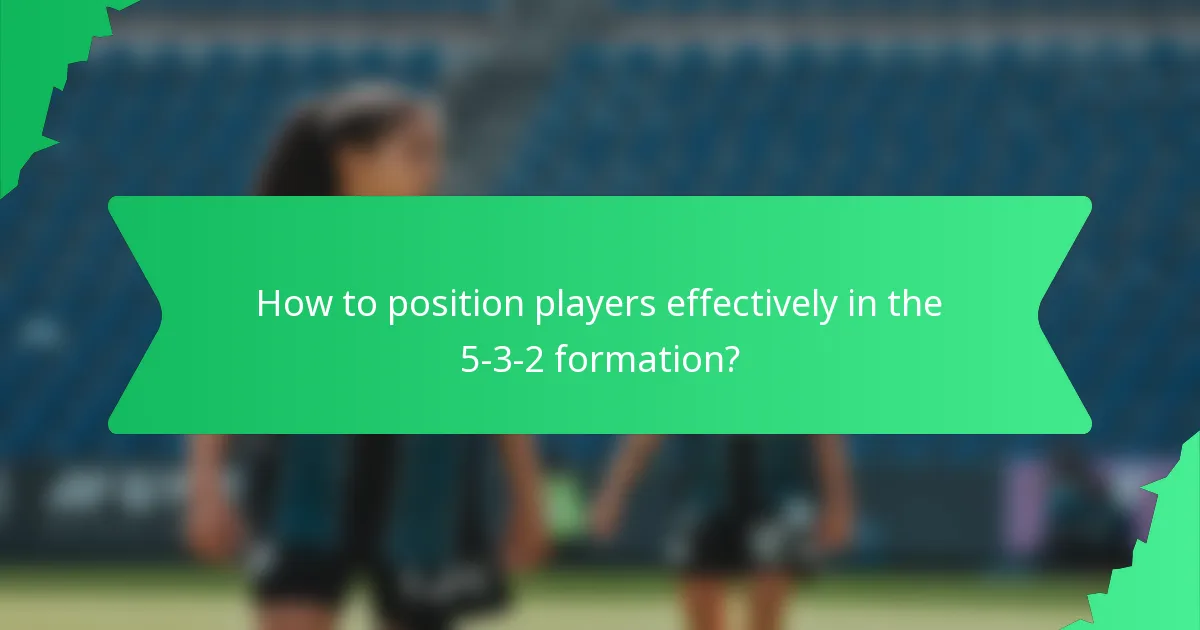 How to position players effectively in the 5-3-2 formation?